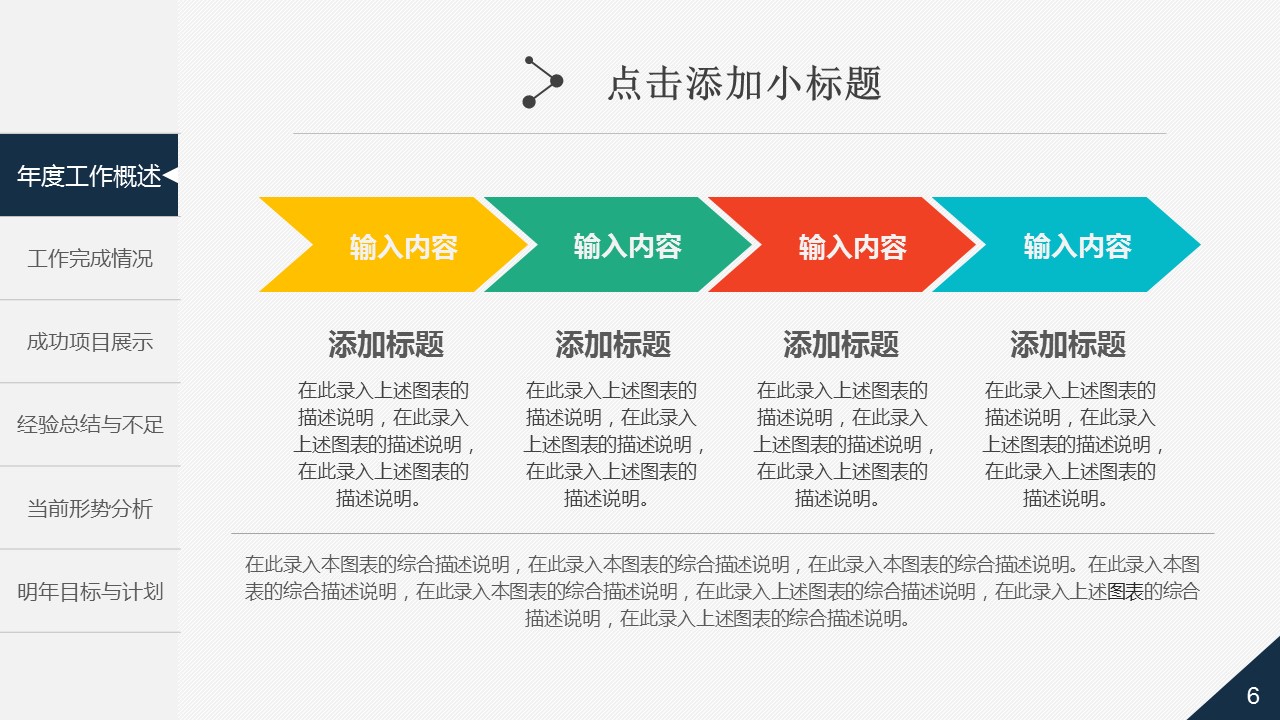 年度工作概述

工作完成情况

成功项目展示

经验总结与不足

当前形势分析

明年目标与计划

点击添加小标题

输入内容

输入内容

输入内容

输入内容

添加标题

在此录入上述图表的描述说明，在此录入上述图表的描述说明，在此录入上述图表的描述说明。

添加标题

在此录入上述图表的描述说明，在此录入上述图表的描述说明，在此录入上述图表的描述说明。

添加标题

在此录入上述图表的描述说明，在此录入上述图表的描述说明，在此录入上述图表的描述说明。

添加标题

在此录入上述图表的描述说明，在此录入上述图表的描述说明，在此录入上述图表的描述说明。

在此录入本图表的综合描述说明，在此录入本图表的综合描述说明，在此录入本图表的综合描述说明。在此录入本图表的综合描述说明，在此录入本图表的综合描述说明，在此录入上述图表的综合描述说明，在此录入上述图表的综合描述说明，在此录入上述图表的综合描述说明。

6